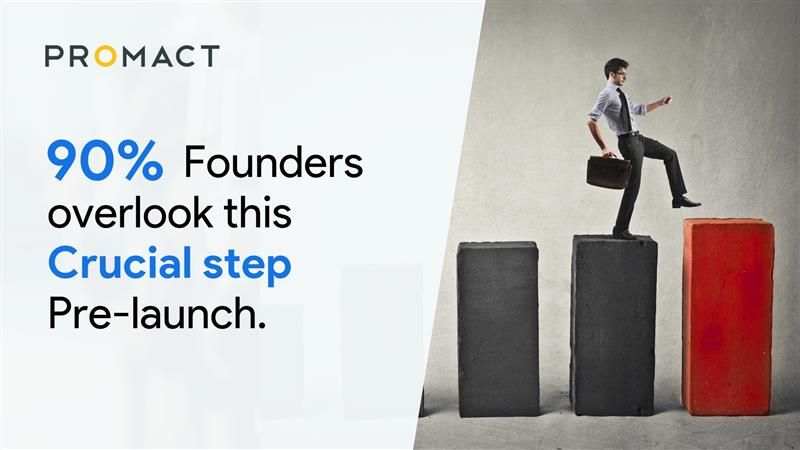 PROMACT

90% Founders overlook this Crucial step Pre-launch.